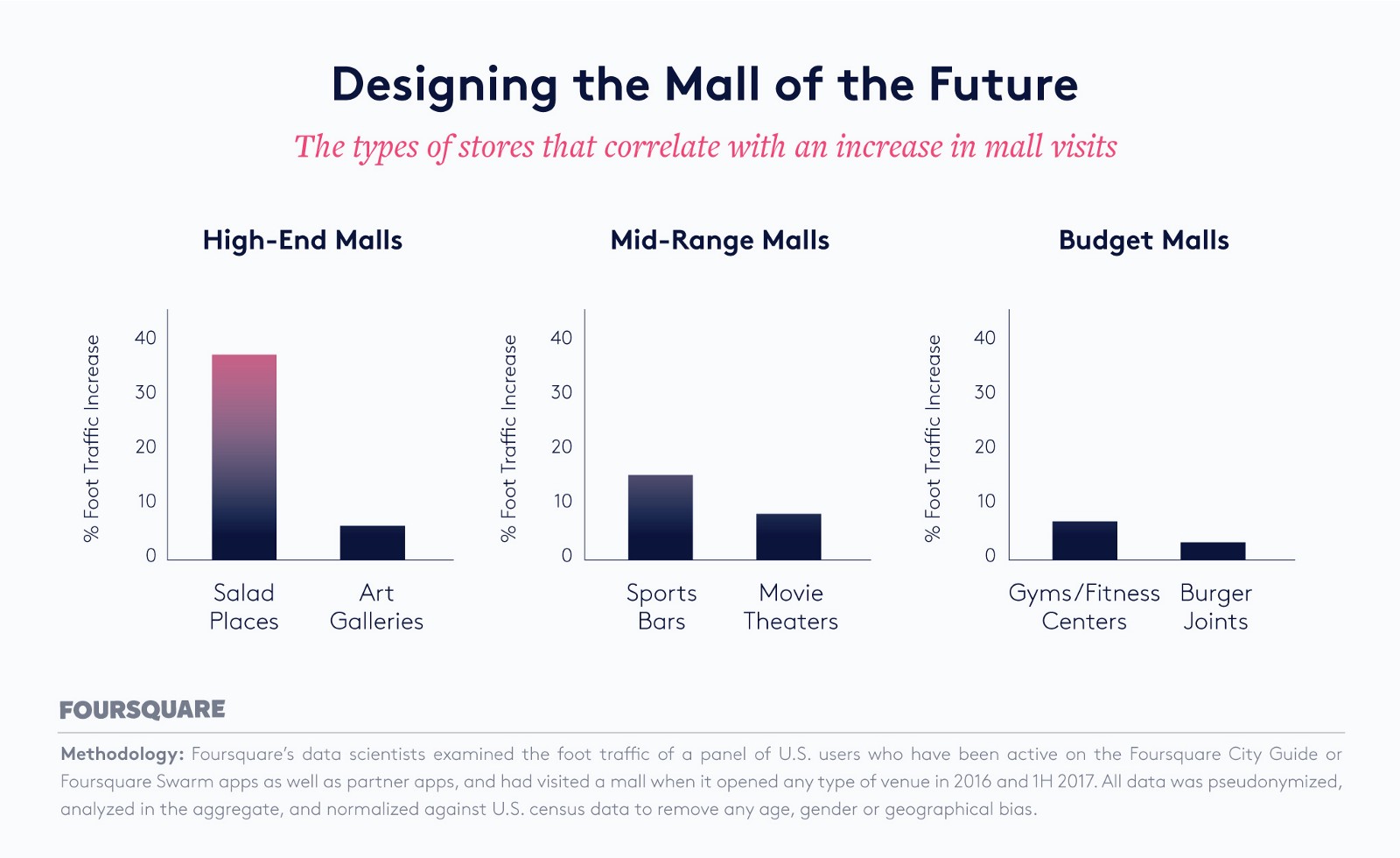 Designing the Mall of the Future

The types of stores that correlate with an increase in mall visits

High-End Malls

% Foot Traffic Increase

40
30
20
10
0

Salad Places

Art Galleries

Mid-Range Malls

% Foot Traffic Increase

40
30
20
10
0

Sports Bars

Movie Theaters

Budget Malls

% Foot Traffic Increase

40
30
20
10
0

Gyms/Fitness Centers

Burger Joints

FOURSQUARE

Methodology: Foursquare's data scientists examined the foot traffic of a panel of U.S. users who have been active on the Foursquare City Guide or Foursquare Swarm apps as well as partner apps, and had visited a mall when it opened any type of venue in 2016 and 1H 2017. All data was pseudonymized, analyzed in the aggregate, and normalized against U.S. census data to remove any age, gender or geographical bias.